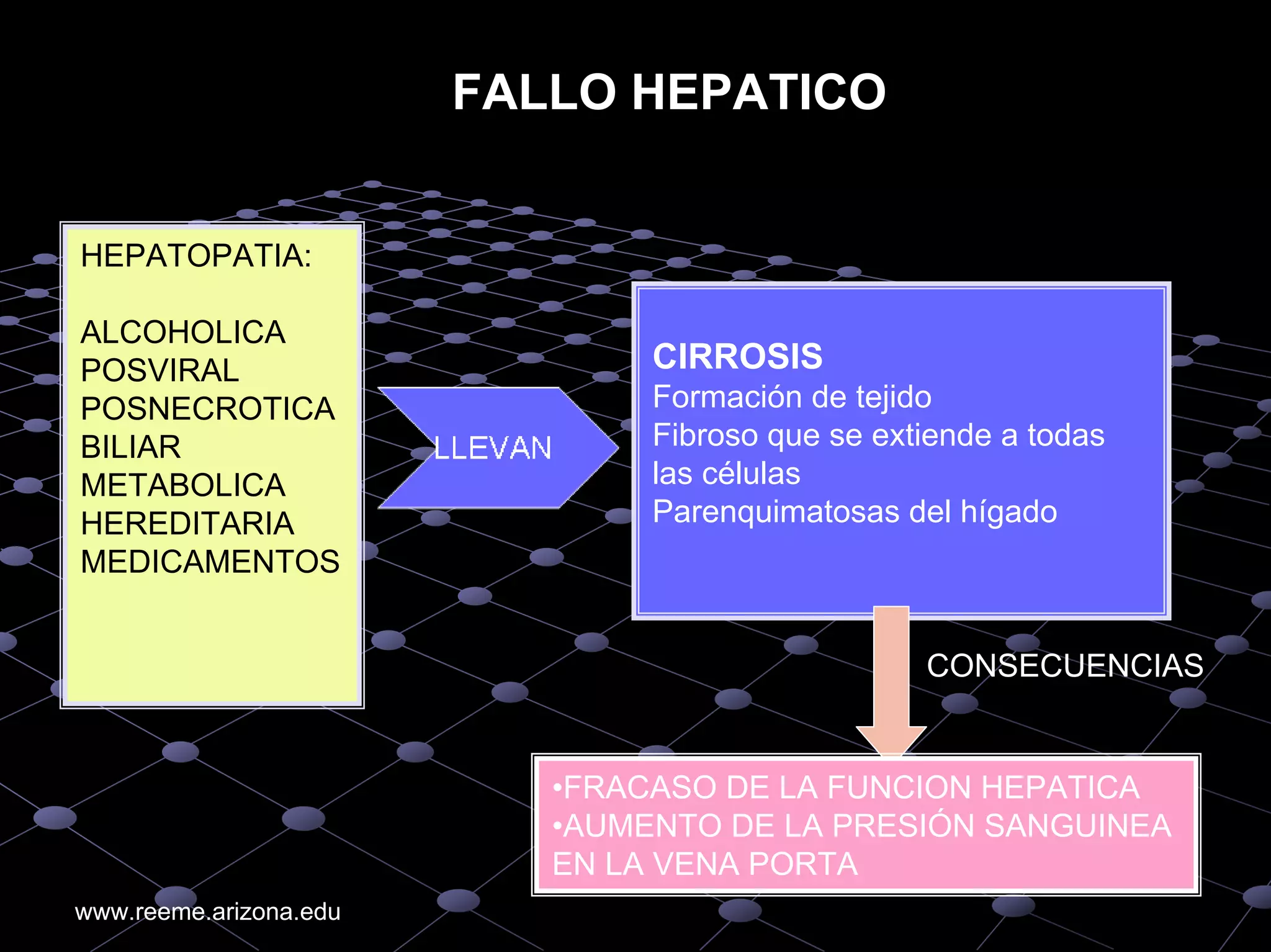 FALLO HEPATICO

HEPATOPATIA:

ALCOHOLICA
POSVIRAL
POSNECROTICA
BILIAR
METABOLICA
HEREDITARIA
MEDICAMENTOS

LLEVAN

CIRROSIS
Formación de tejido
Fibroso que se extiende a todas las células
Parenquimatosas del hígado

CONSECUENCIAS

•FRACASO DE LA FUNCION HEPATICA
•AUMENTO DE LA PRESIÓN SANGUINEA EN LA VENA PORTA

www.reeme.arizona.edu